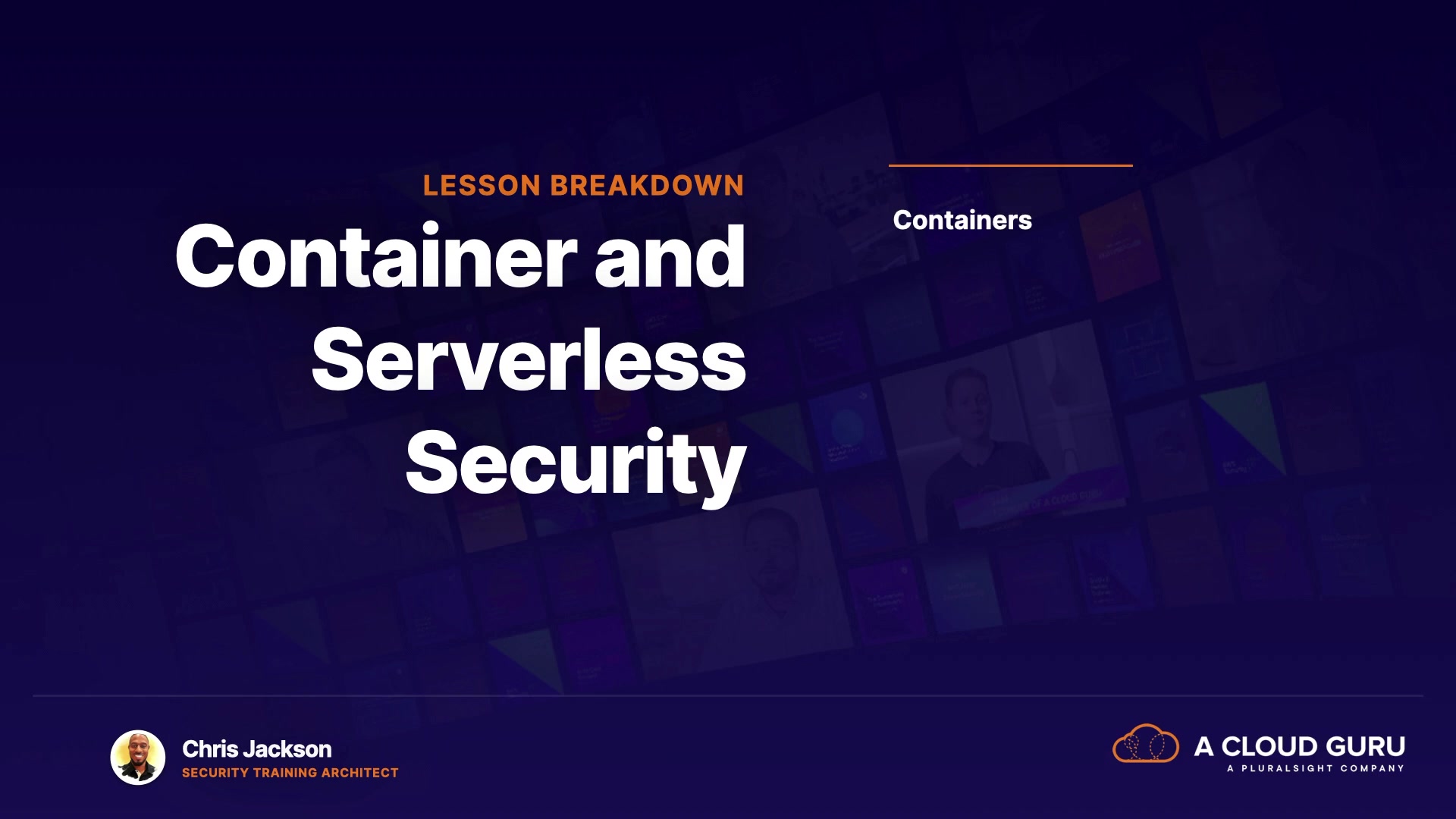 LESSON BREAKDOWN

Container and Serverless Security

Containers

Chris Jackson
SECURITY TRAINING ARCHITECT

A CLOUD GURU
A PLURALSIGHT COMPANY